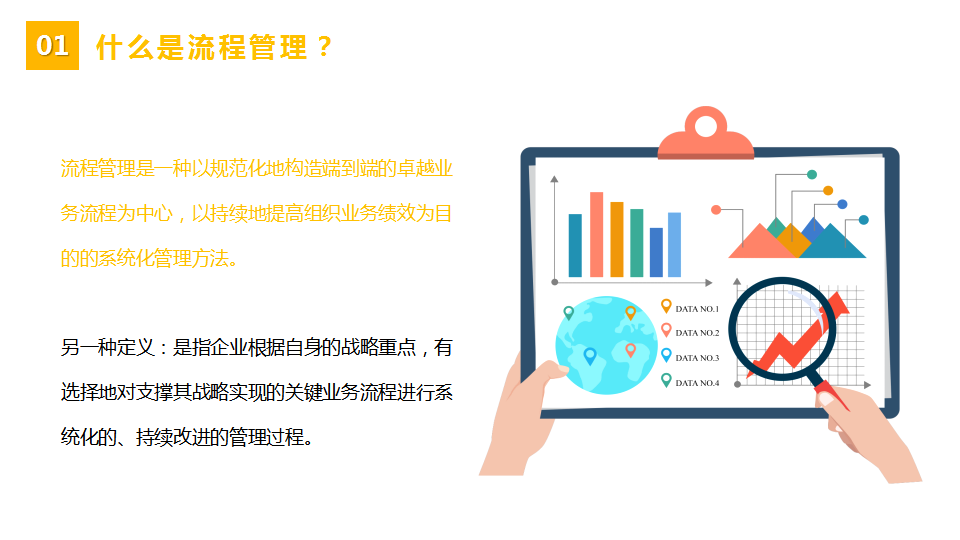 01 什么是流程管理？

流程管理是一种以规范化地构造端到端的卓越业务流程为中心，以持续地提高组织业务绩效为目的的系统化管理方法。

另一种定义：是指企业根据自身的战略重点，有选择地对支撑其战略实现的关键业务流程进行系统化的、持续改进的管理过程。

DATA NO.1
DATA NO.2
DATA NO.3
DATA NO.4